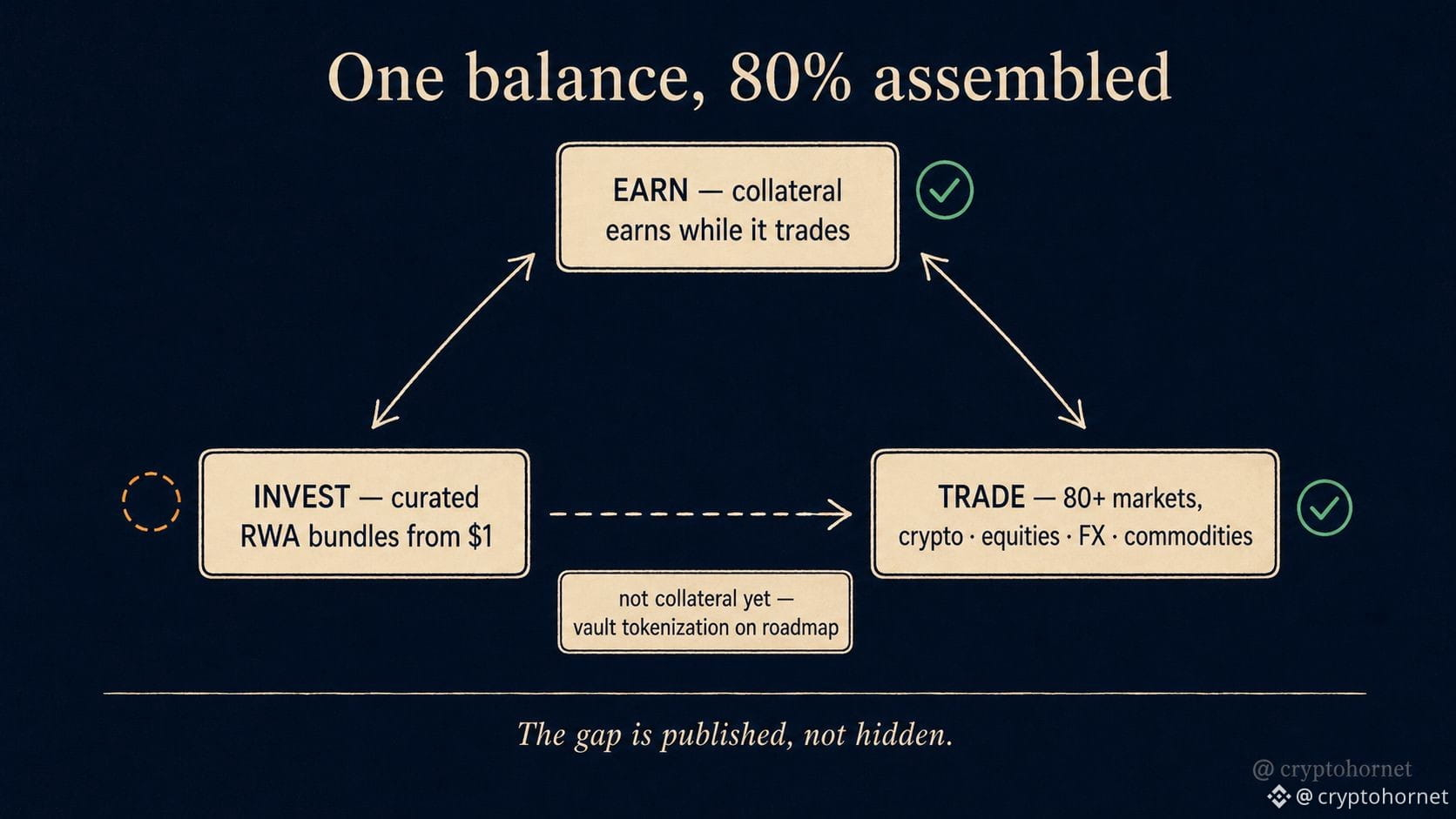 One balance, 80% assembled

EARN — collateral earns while it trades

INVEST — curated RWA bundles from $1

TRADE — 80+ markets, crypto · equities · FX · commodities

not collateral yet — vault tokenization on roadmap

The gap is published, not hidden.

@ cryptohornet

@ cryptohornet